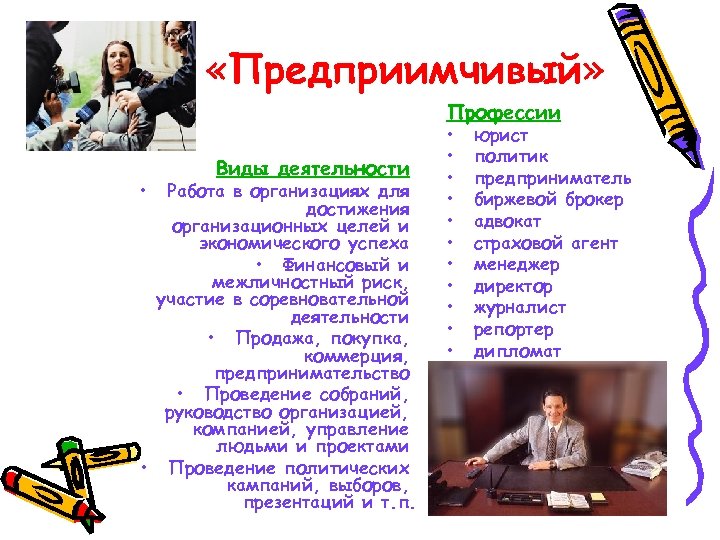 «Предприимчивый»

Виды деятельности
• Работа в организациях для достижения организационных целей и экономического успеха
• Финансовый и межличностный риск, участие в соревновательной деятельности
• Продажа, покупка, коммерция, предпринимательство
• Проведение собраний, руководство организацией, компанией, управление людьми и проектами
• Проведение политических кампаний, выборов, презентаций и т.п.

Профессии
• юрист
• политик
• предприниматель
• биржевой брокер
• адвокат
• страховой агент
• менеджер
• директор
• журналист
• репортер
• дипломат